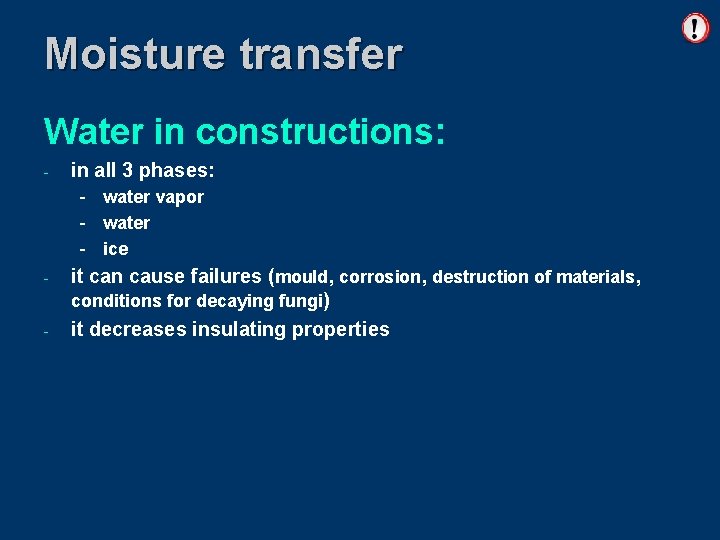 !

Moisture transfer

Water in constructions:

- in all 3 phases:
  - water vapor
  - water
  - ice
- it can cause failures (mould, corrosion, destruction of materials, conditions for decaying fungi)
- it decreases insulating properties